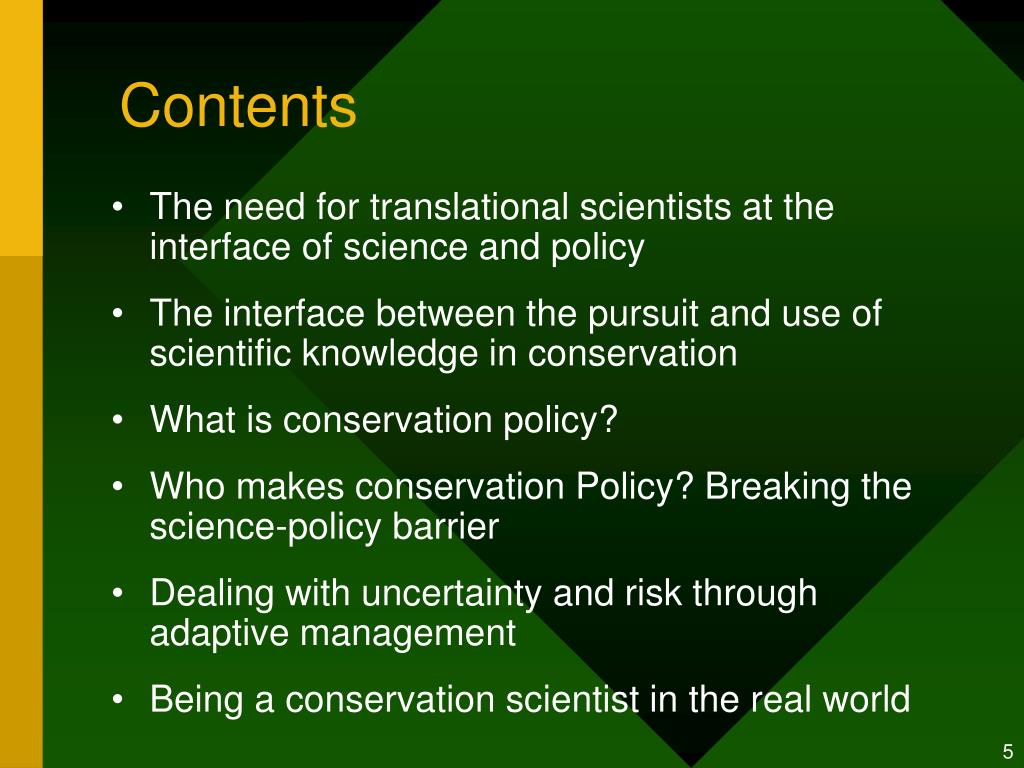 Contents

• The need for translational scientists at the interface of science and policy

• The interface between the pursuit and use of scientific knowledge in conservation

• What is conservation policy?

• Who makes conservation Policy? Breaking the science-policy barrier

• Dealing with uncertainty and risk through adaptive management

• Being a conservation scientist in the real world

5